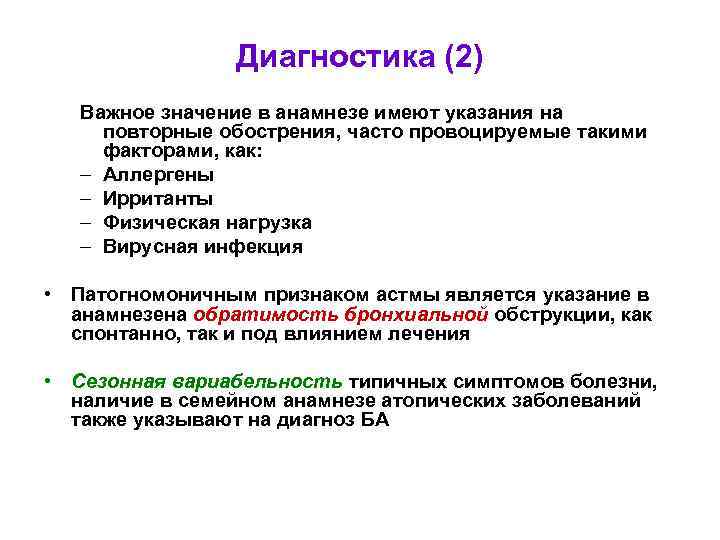 Диагностика (2)

Важное значение в анамнезе имеют указания на повторные обострения, часто провоцируемые такими факторами, как:

– Аллергены
– Ирританты
– Физическая нагрузка
– Вирусная инфекция

• Патогномоничным признаком астмы является указание в анамнезена обратимость бронхиальной обструкции, как спонтанно, так и под влиянием лечения

• Сезонная вариабельность типичных симптомов болезни, наличие в семейном анамнезе атопических заболеваний также указывают на диагноз БА